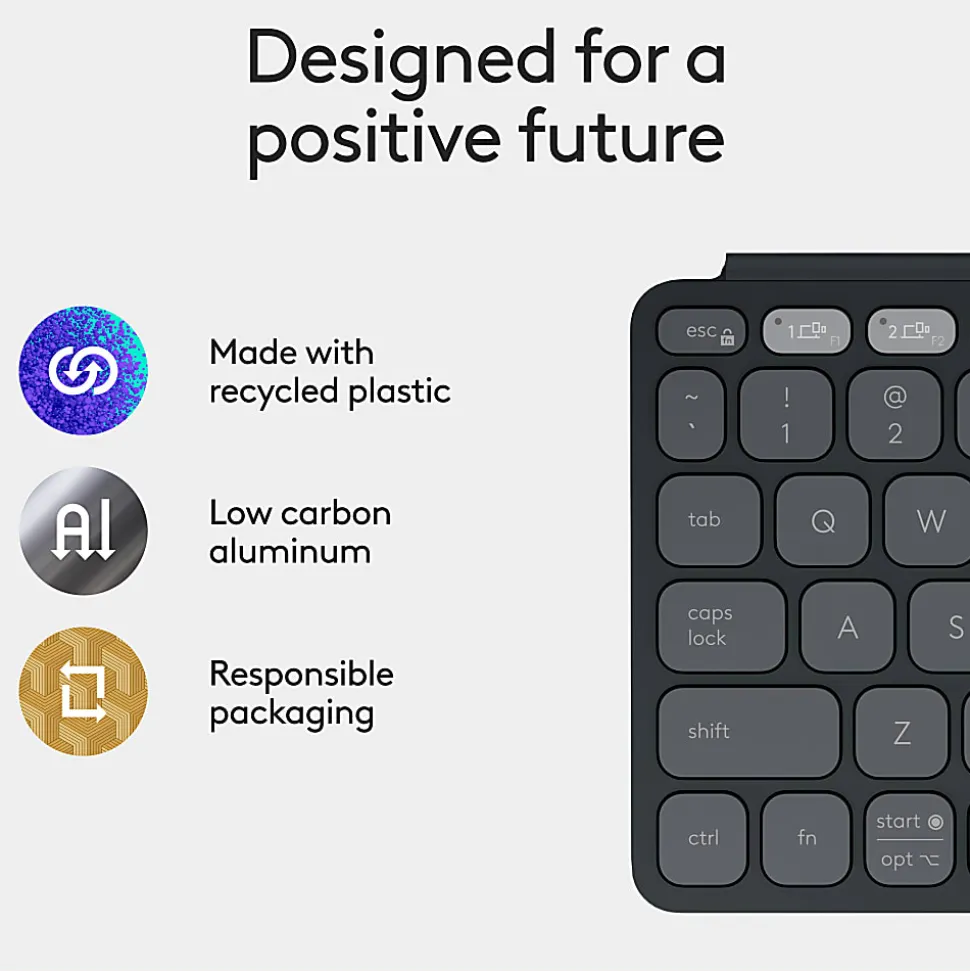 Designed for a positive future

Made with recycled plastic

Al

Low carbon aluminum

Responsible packaging

esc fn

1 F1

2 F2

~
`

!
1

@
2

tab

Q

W

caps lock

A

S

shift

Z

ctrl

fn

start

opt ⌥